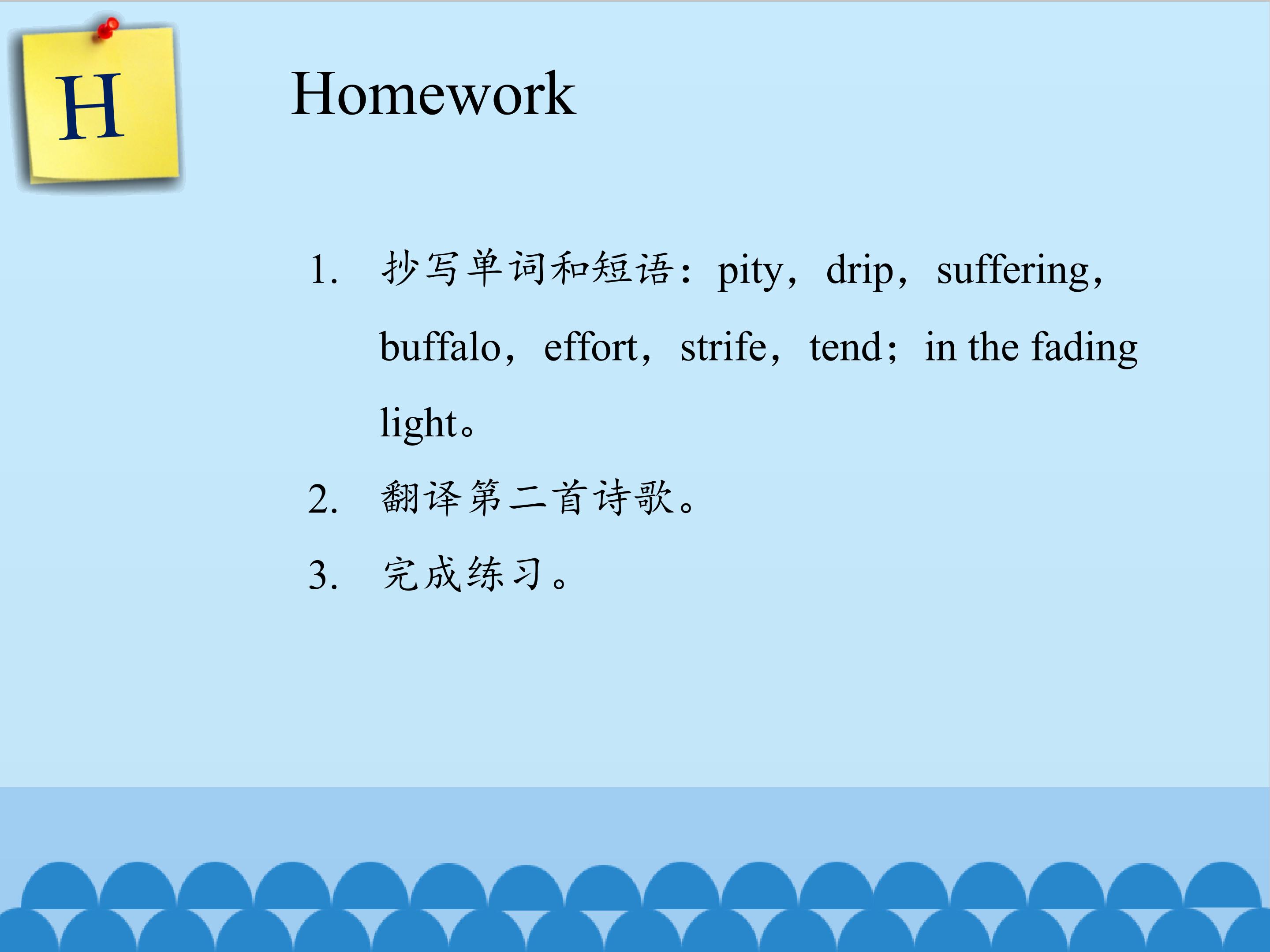 H

Homework

1. 抄写单词和短语：pity，drip，suffering，buffalo，effort，strife，tend；in the fading light。

2. 翻译第二首诗歌。

3. 完成练习。